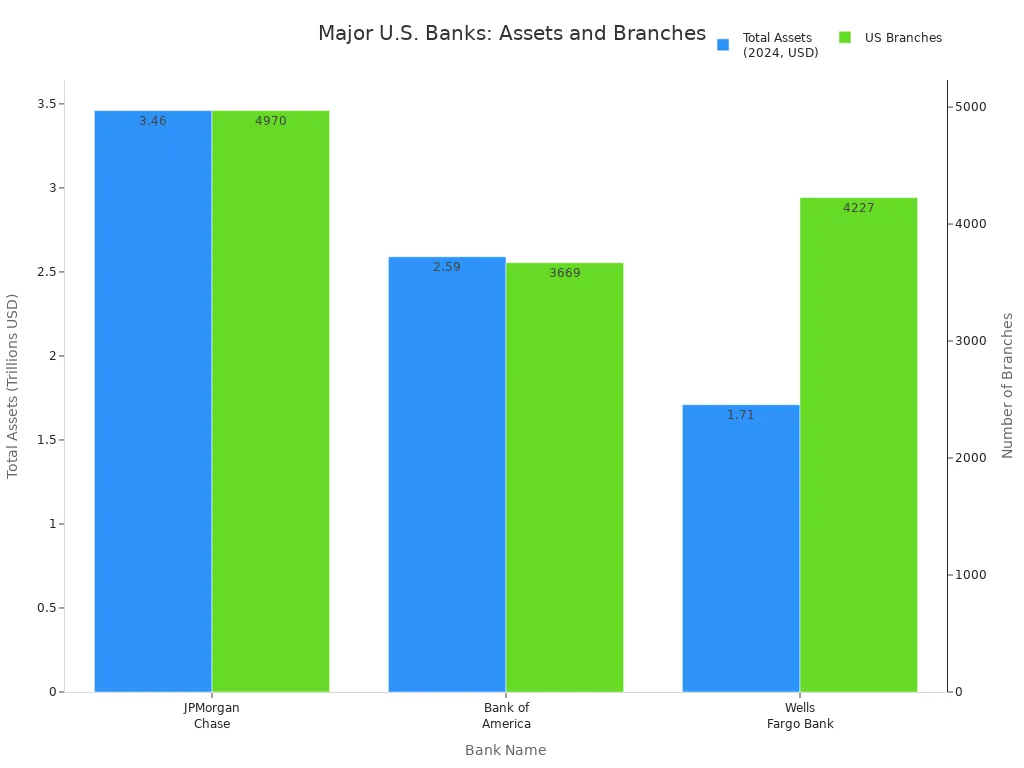 Major U.S. Banks: Assets and Branches

Total Assets (2024, USD)
US Branches

Total Assets (Trillions USD)
3.5
3
2.5
2
1.5
1
0.5
0

Number of Branches
5000
4000
3000
2000
1000
0

3.46
4970
2.59
3669
1.71
4227

JPMorgan Chase
Bank of America
Wells Fargo Bank

Bank Name